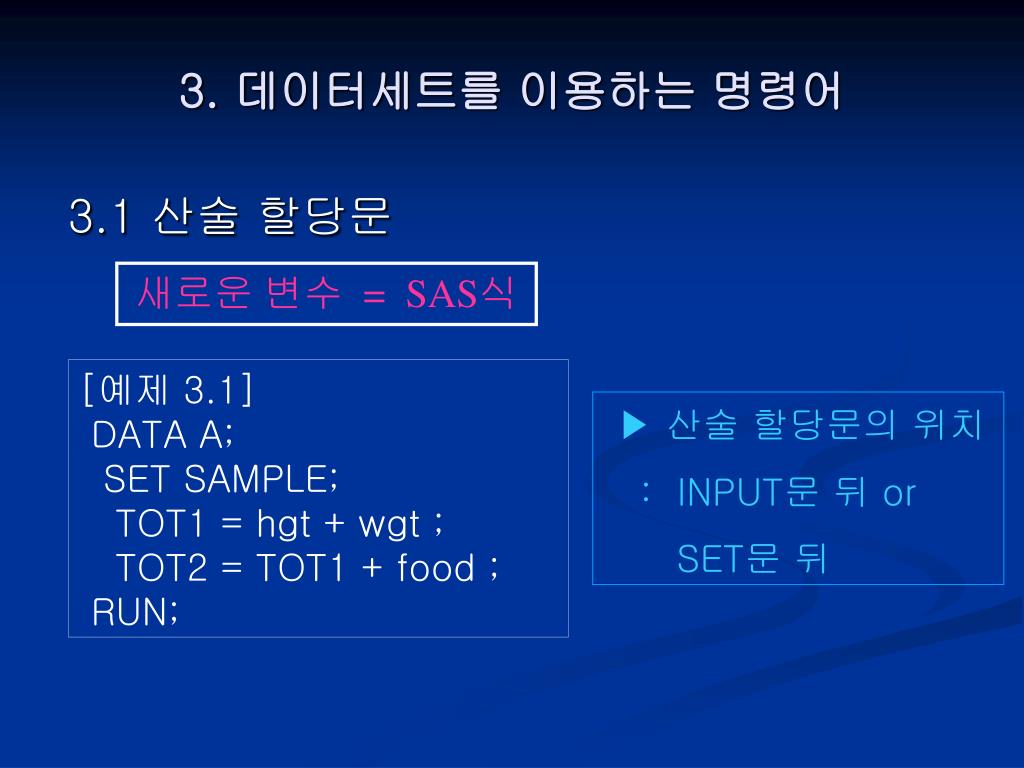 3. 데이터세트를 이용하는 명령어

3.1 산술 할당문

새로운 변수 = SAS식

[예제 3.1]
DATA A;
SET SAMPLE;
TOT1 = hgt + wgt ;
TOT2 = TOT1 + food ;
RUN;

▶ 산술 할당문의 위치
: INPUT문 뒤 or
SET문 뒤